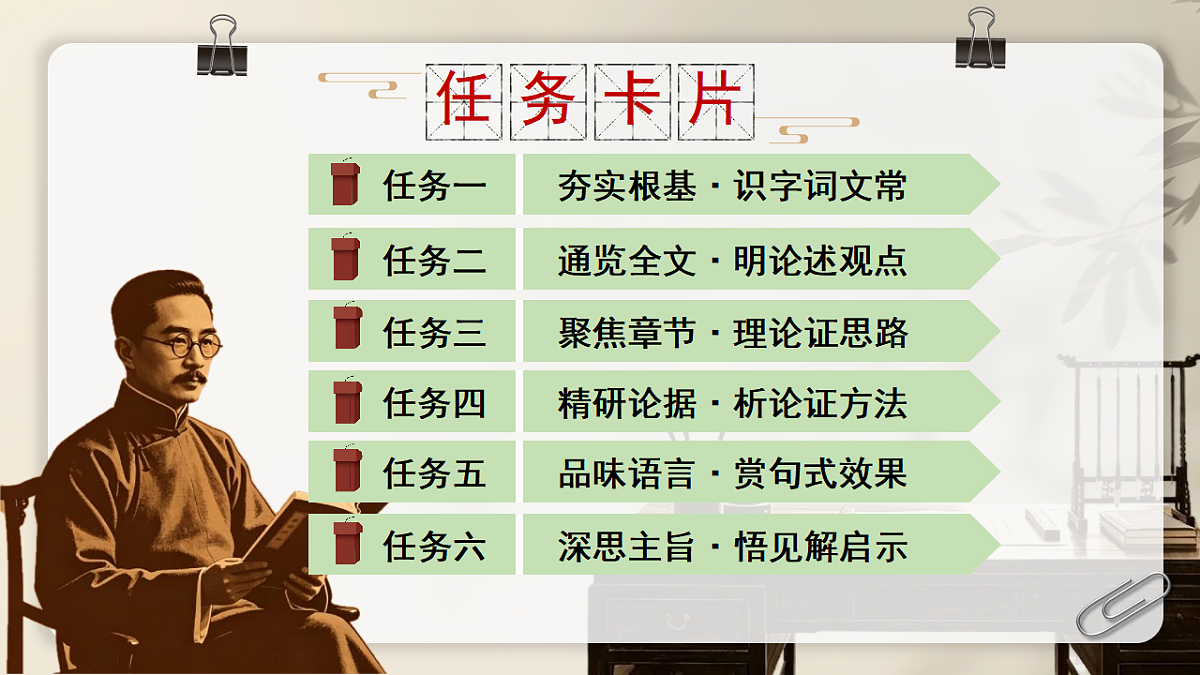 任务卡片

任务一　夯实根基 · 识字词文常

任务二　通览全文 · 明论述观点

任务三　聚焦章节 · 理论证思路

任务四　精研论据 · 析论证方法

任务五　品味语言 · 赏句式效果

任务六　深思主旨 · 悟见解启示